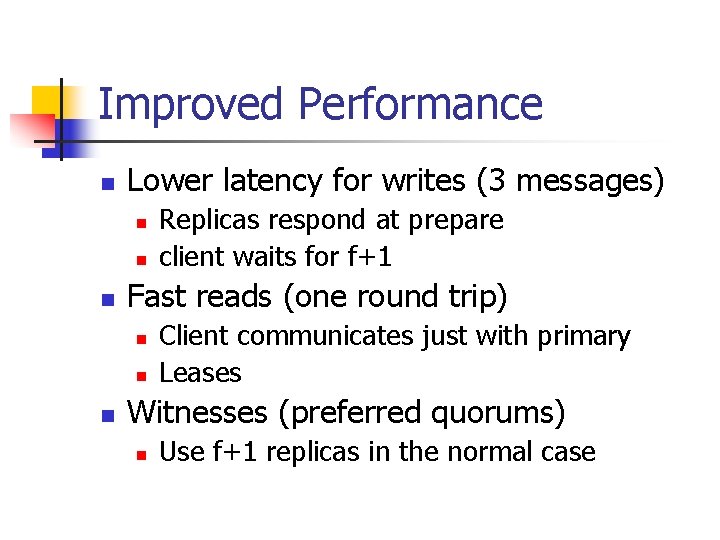 Improved Performance

Lower latency for writes (3 messages)
Replicas respond at prepare
client waits for f+1
Fast reads (one round trip)
Client communicates just with primary
Leases
Witnesses (preferred quorums)
Use f+1 replicas in the normal case